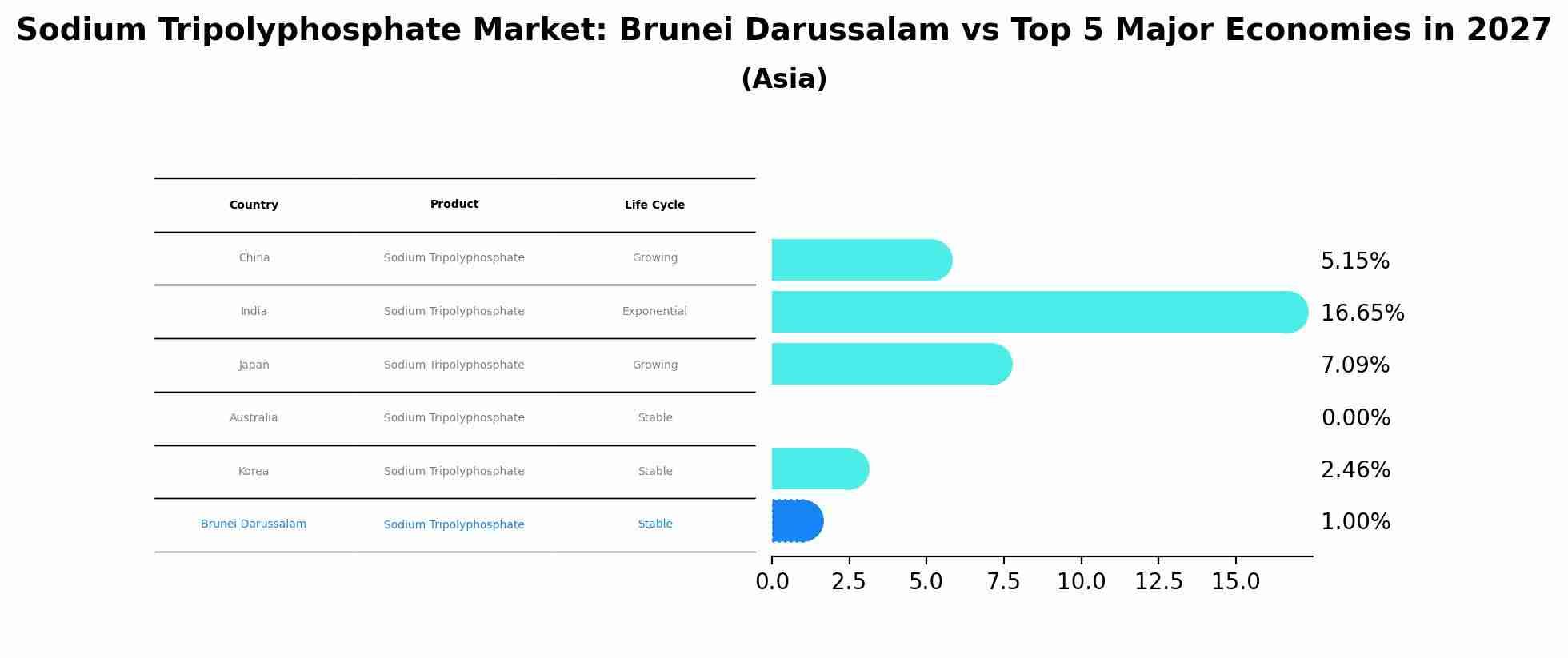 Sodium Tripolyphosphate Market: Brunei Darussalam vs Top 5 Major Economies in 2027

(Asia)

| Country | Product | Life Cycle |
|---|---|---|
| China | Sodium Tripolyphosphate | Growing |
| India | Sodium Tripolyphosphate | Exponential |
| Japan | Sodium Tripolyphosphate | Growing |
| Australia | Sodium Tripolyphosphate | Stable |
| Korea | Sodium Tripolyphosphate | Stable |
| Brunei Darussalam | Sodium Tripolyphosphate | Stable |

5.15%
16.65%
7.09%
0.00%
2.46%
1.00%

0.0 2.5 5.0 7.5 10.0 12.5 15.0